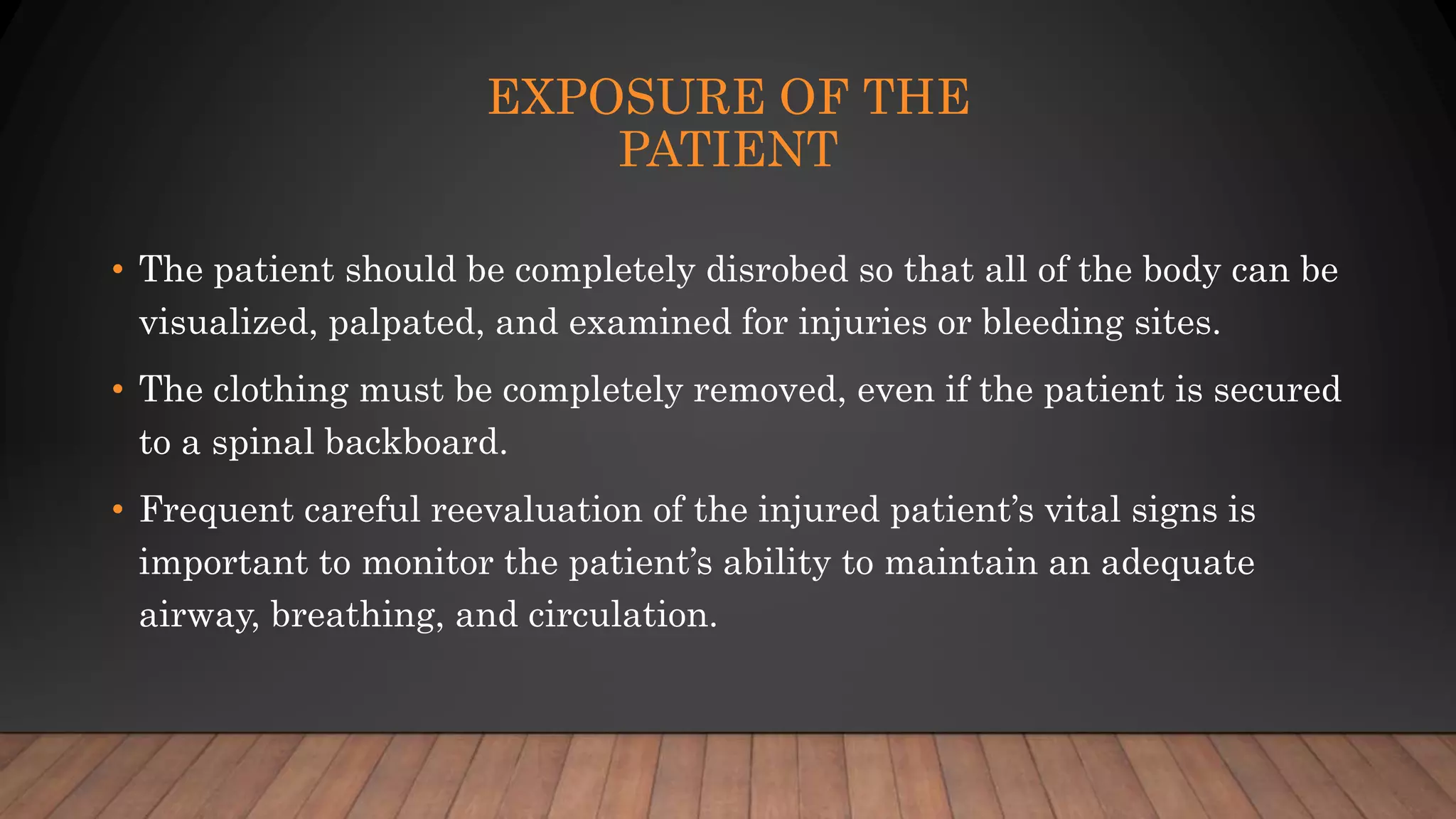 EXPOSURE OF THE PATIENT

• The patient should be completely disrobed so that all of the body can be visualized, palpated, and examined for injuries or bleeding sites.

• The clothing must be completely removed, even if the patient is secured to a spinal backboard.

• Frequent careful reevaluation of the injured patient’s vital signs is important to monitor the patient’s ability to maintain an adequate airway, breathing, and circulation.